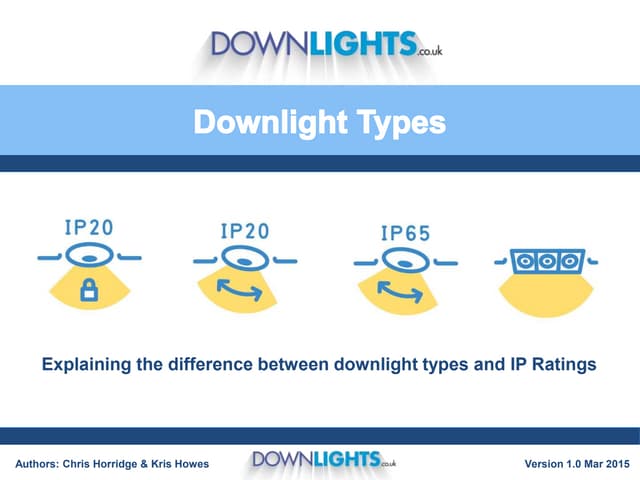 DOWNLIGHTS.co.uk

Downlight Types

IP20

IP20

IP65

Explaining the difference between downlight types and IP Ratings

Authors: Chris Horridge & Kris Howes

DOWNLIGHTS.co.uk

Version 1.0 Mar 2015